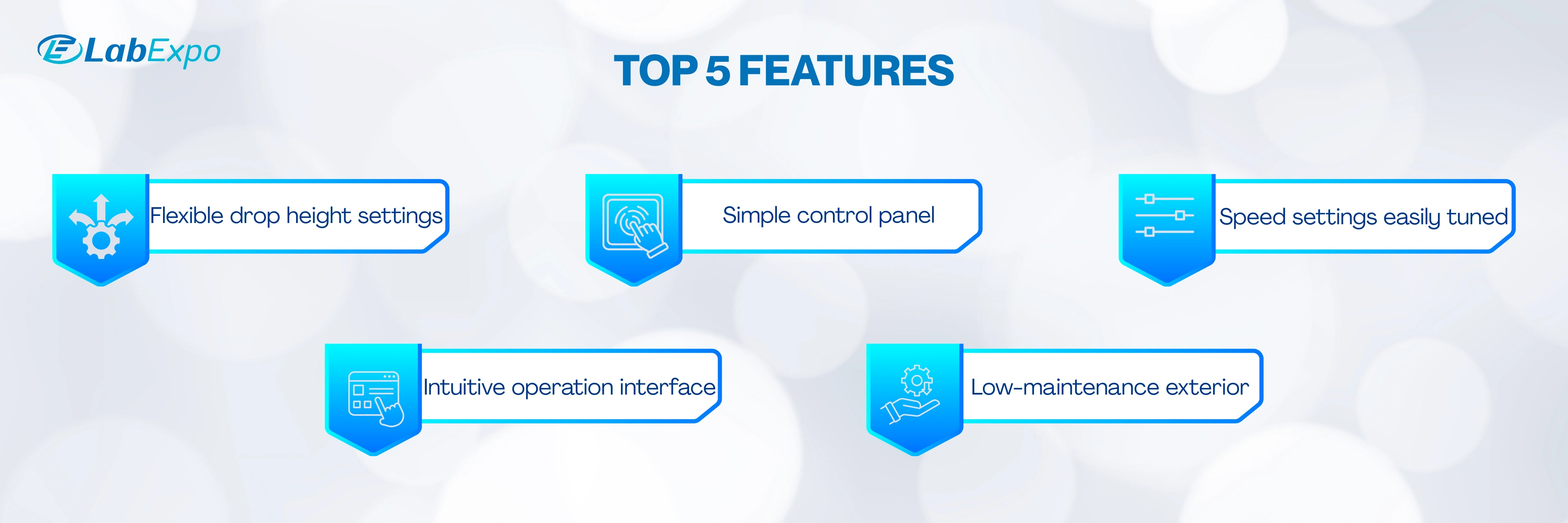 LabExpo

TOP 5 FEATURES

Flexible drop height settings

Simple control panel

Speed settings easily tuned

Intuitive operation interface

Low-maintenance exterior